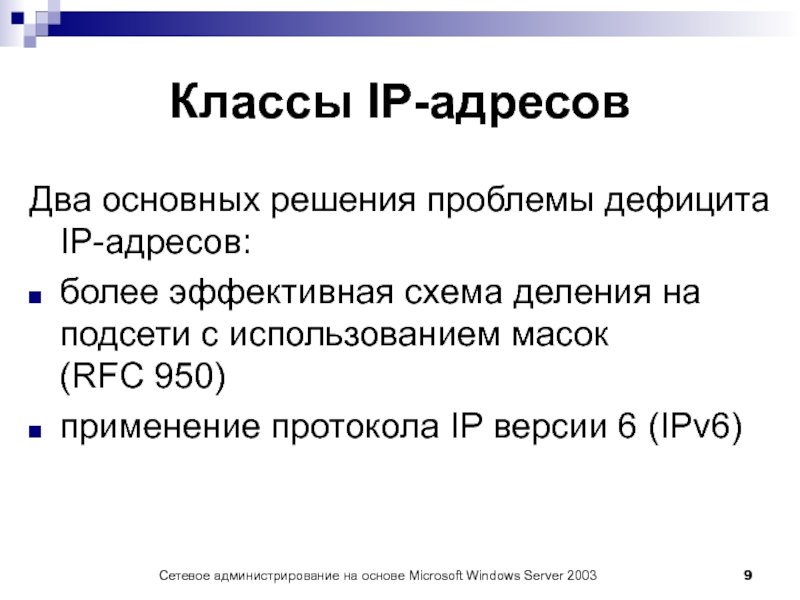 Классы IP-адресов

Два основных решения проблемы дефицита IP-адресов:

- более эффективная схема деления на подсети с использованием масок (RFC 950)
- применение протокола IP версии 6 (IPv6)

Сетевое администрирование на основе Microsoft Windows Server 2003

9